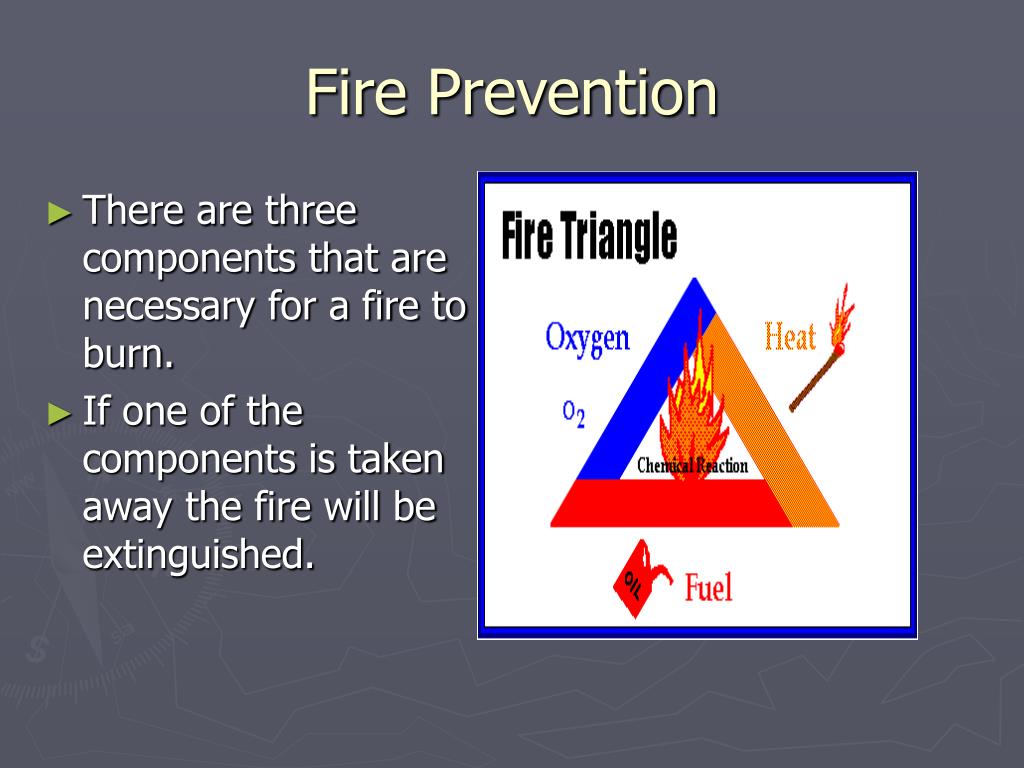 Fire Prevention

► There are three components that are necessary for a fire to burn.

► If one of the components is taken away the fire will be extinguished.

Fire Triangle

Oxygen

$O_2$

Heat

Chemical Reaction

OIL

Fuel